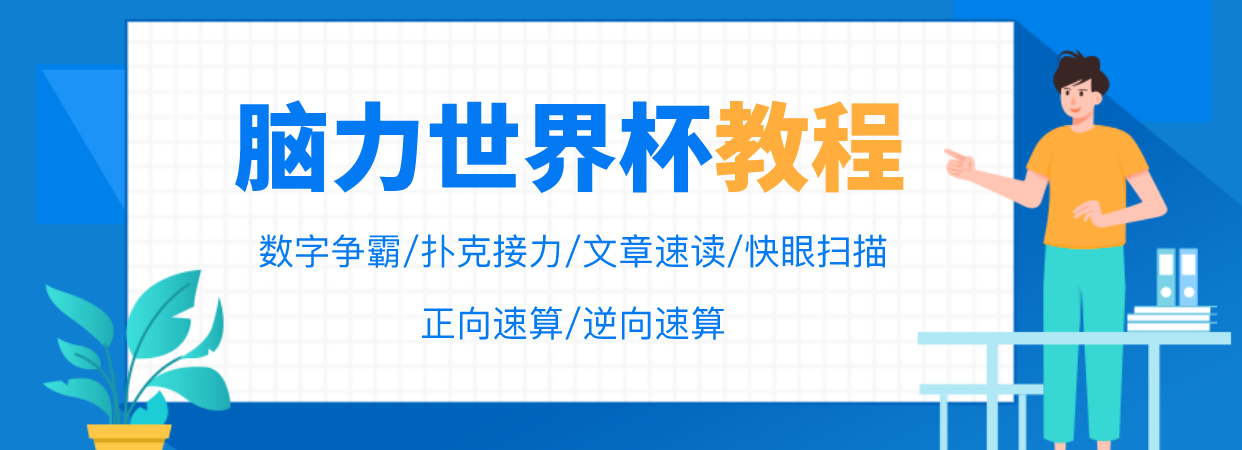 脑力世界杯教程

数字争霸/扑克接力/文章速读/快眼扫描

正向速算/逆向速算